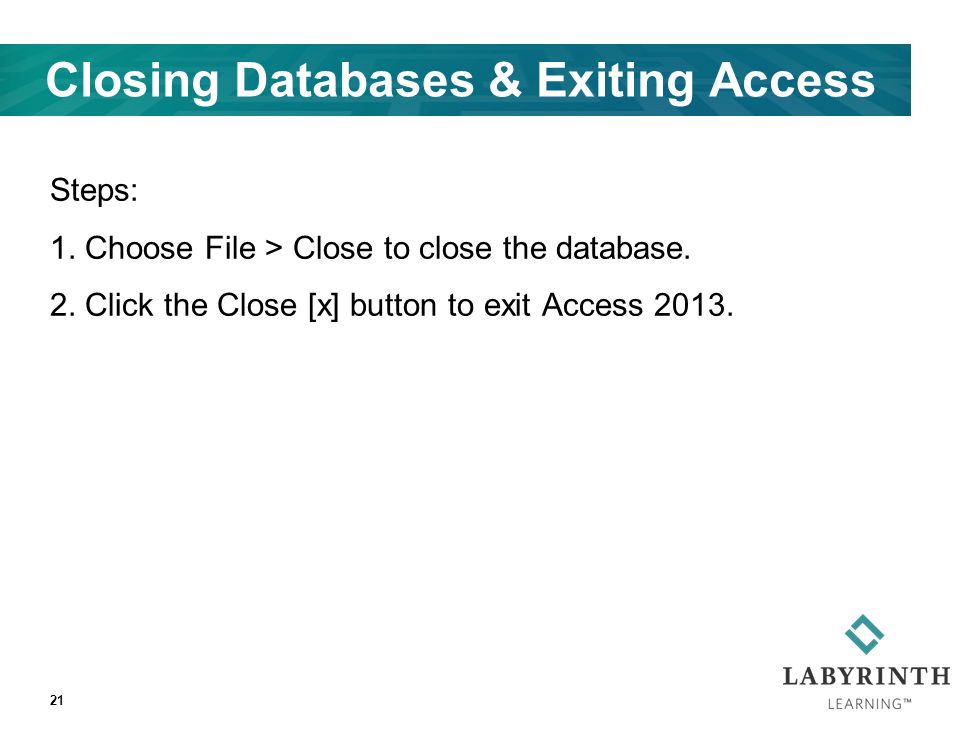 Closing Databases & Exiting Access

Steps:

1. Choose File > Close to close the database.

2. Click the Close [x] button to exit Access 2013.

21

LABYRINTH
LEARNING™